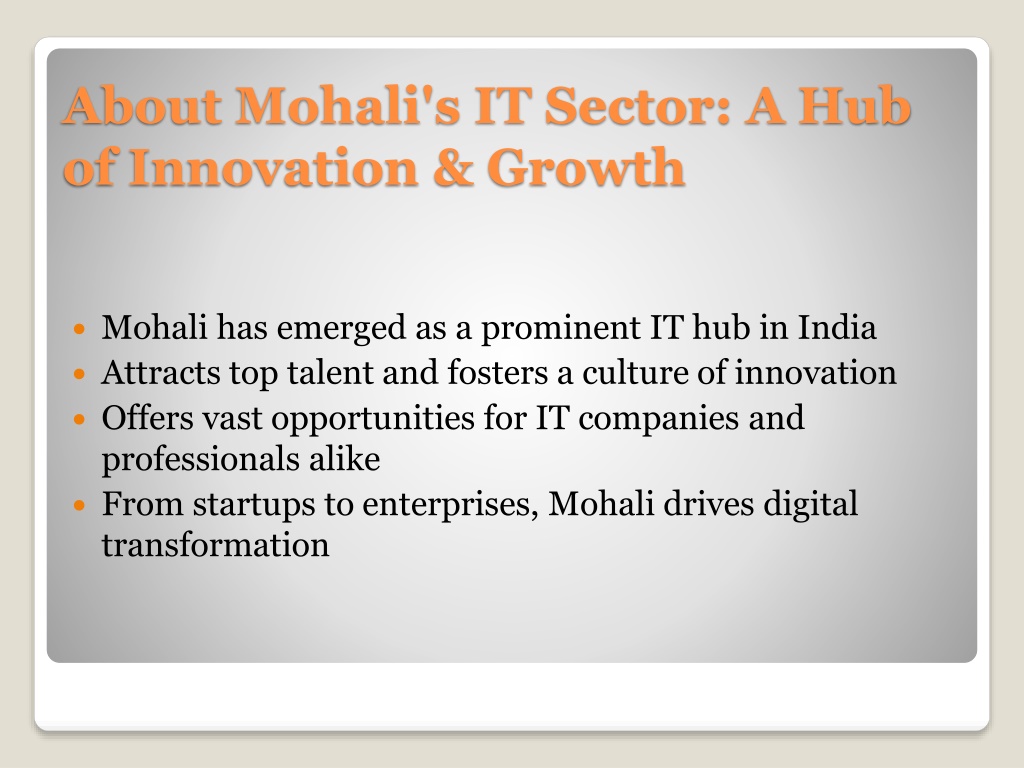 About Mohali's IT Sector: A Hub of Innovation & Growth

- Mohali has emerged as a prominent IT hub in India
- Attracts top talent and fosters a culture of innovation
- Offers vast opportunities for IT companies and professionals alike
- From startups to enterprises, Mohali drives digital transformation